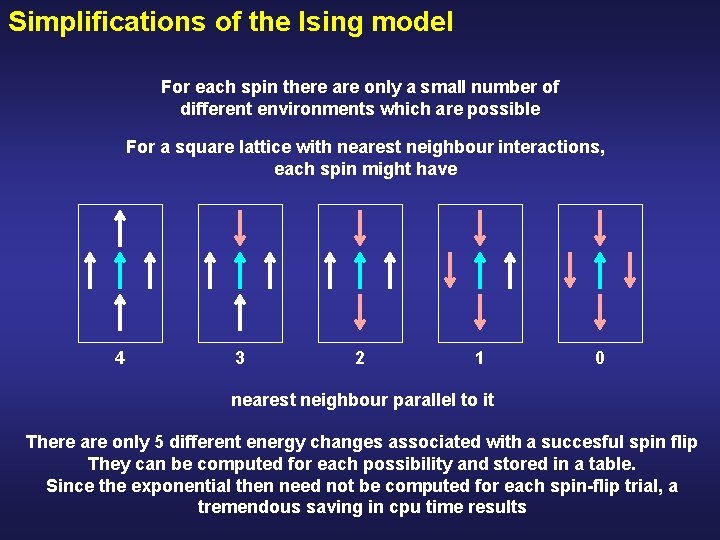 Simplifications of the Ising model

For each spin there are only a small number of different environments which are possible

For a square lattice with nearest neighbour interactions, each spin might have

4

3

2

1

0

nearest neighbour parallel to it

There are only 5 different energy changes associated with a succesful spin flip
They can be computed for each possibility and stored in a table.
Since the exponential then need not be computed for each spin-flip trial, a tremendous saving in cpu time results